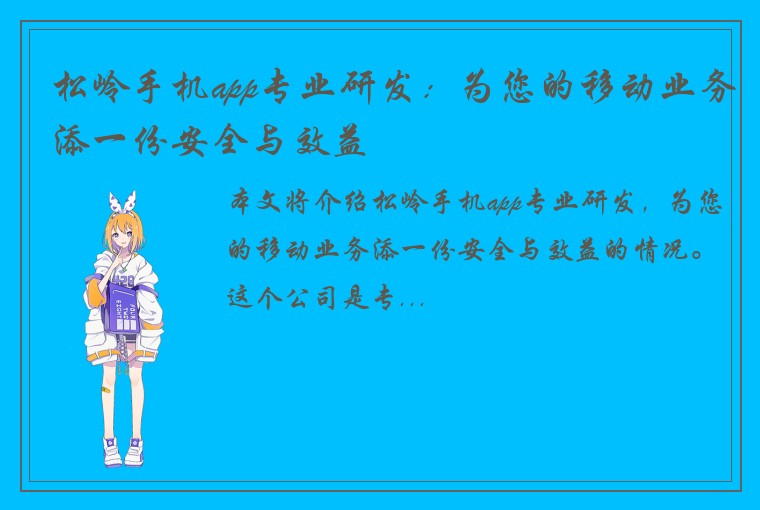 松岭手机app专业研发：为您的移动业务添一份安全与效益

本文将介绍松岭手机app专业研发，为您的移动业务添一份安全与效益的情况。这个公司是专...